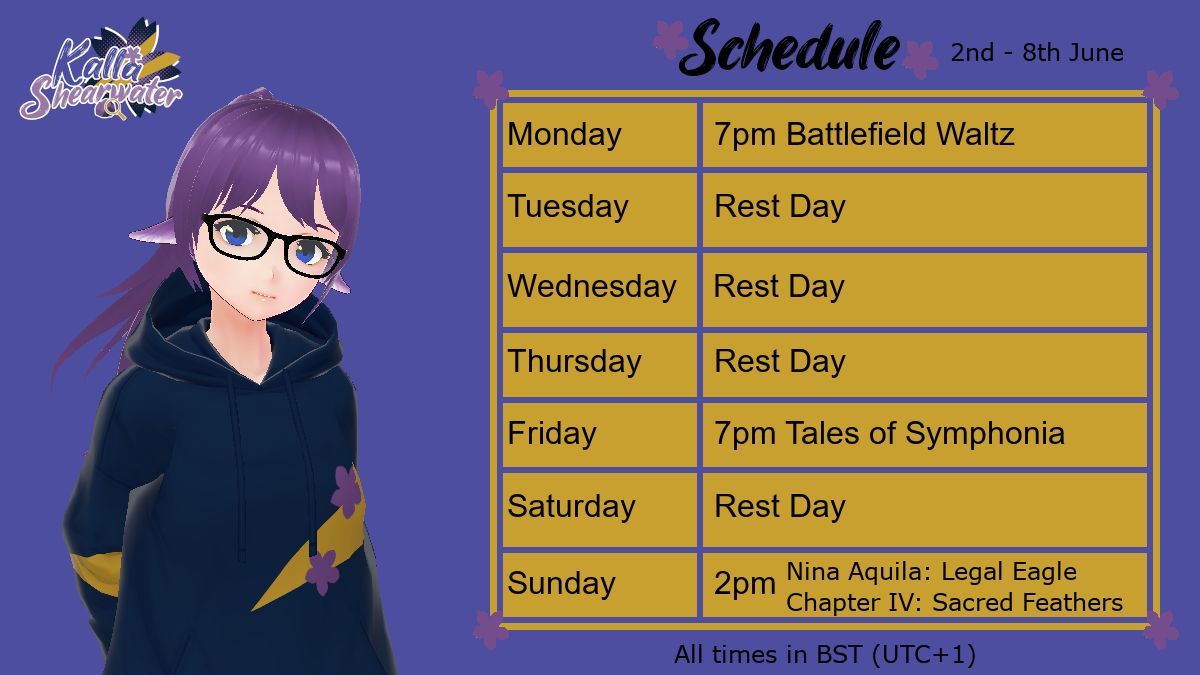 Kalla Shearwater

Schedule 2nd - 8th June

| Monday | 7pm Battlefield Waltz |
|---|---|
| Tuesday | Rest Day |
| Wednesday | Rest Day |
| Thursday | Rest Day |
| Friday | 7pm Tales of Symphonia |
| Saturday | Rest Day |
| Sunday | 2pm Nina Aquila: Legal Eagle Chapter IV: Sacred Feathers |

All times in BST (UTC+1)